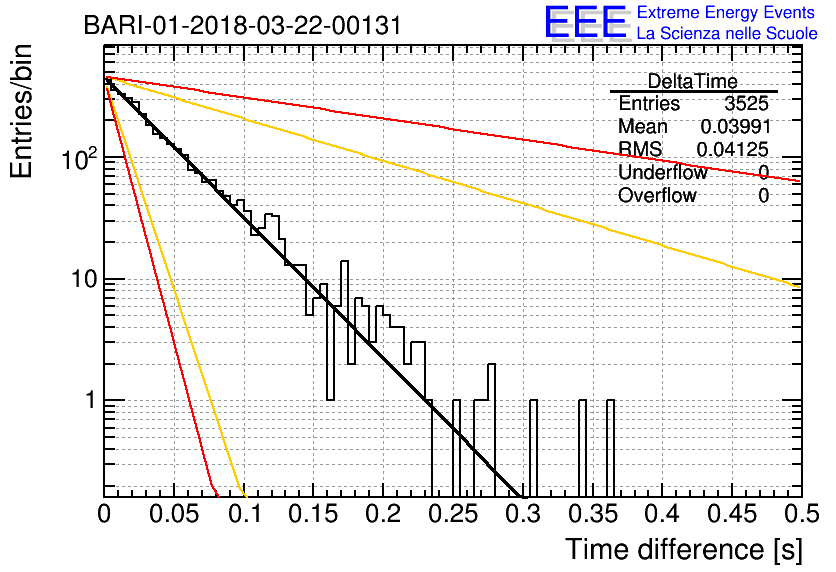 BARI-01-2018-03-22-00131

EEE Extreme Energy Events
La Scienza nelle Scuole

| DeltaTime | |
|---|---|
| Entries | 3525 |
| Mean | 0.03991 |
| RMS | 0.04125 |
| Underflow | 0 |
| Overflow | 0 |

Entries/bin

$10^2$

10

1

0 0.05 0.1 0.15 0.2 0.25 0.3 0.35 0.4 0.45 0.5

Time difference [s]